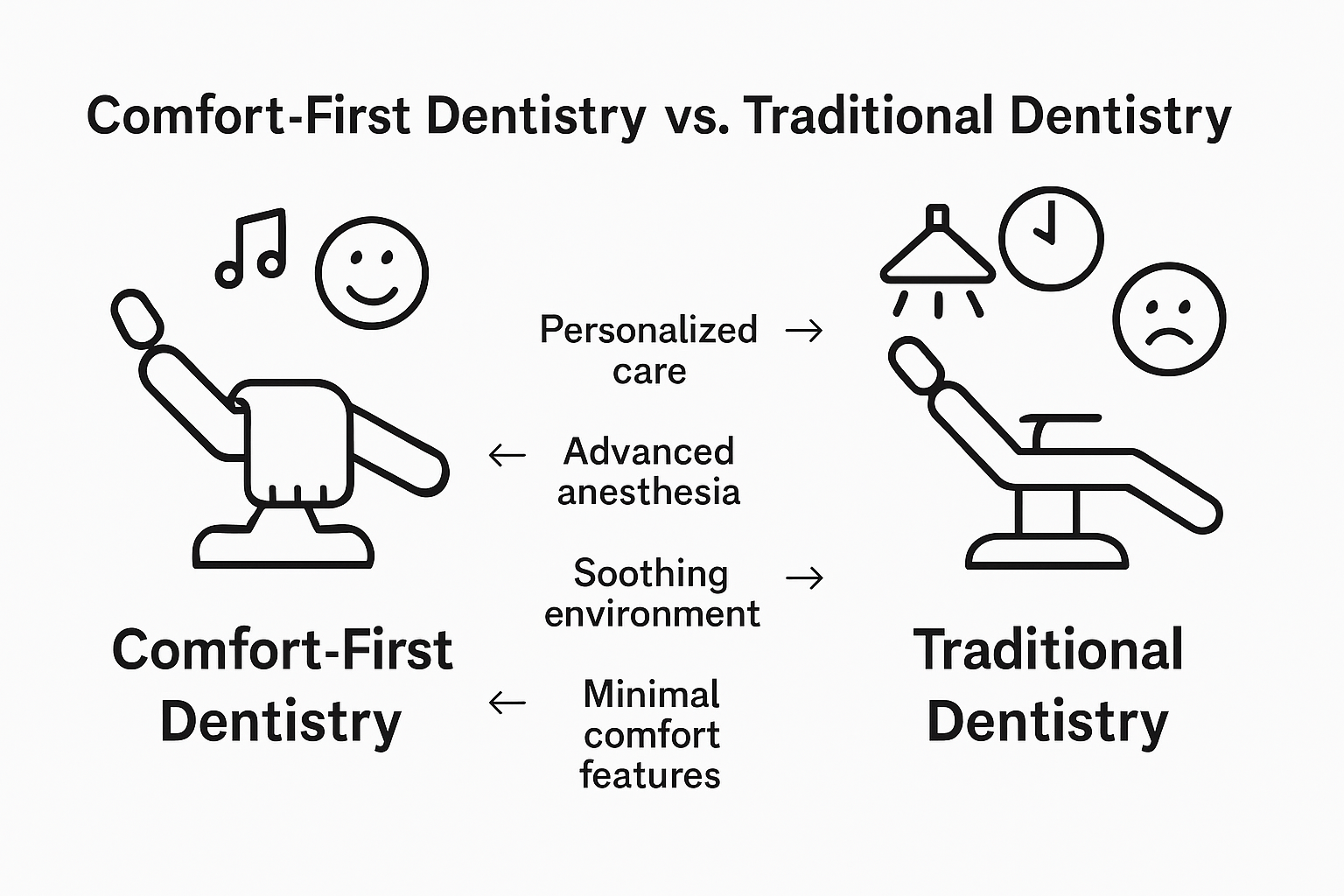 Comfort-First Dentistry vs. Traditional Dentistry

Personalized care →

← Advanced anesthesia

Soothing environment →

← Minimal comfort features

Comfort-First Dentistry

Traditional Dentistry